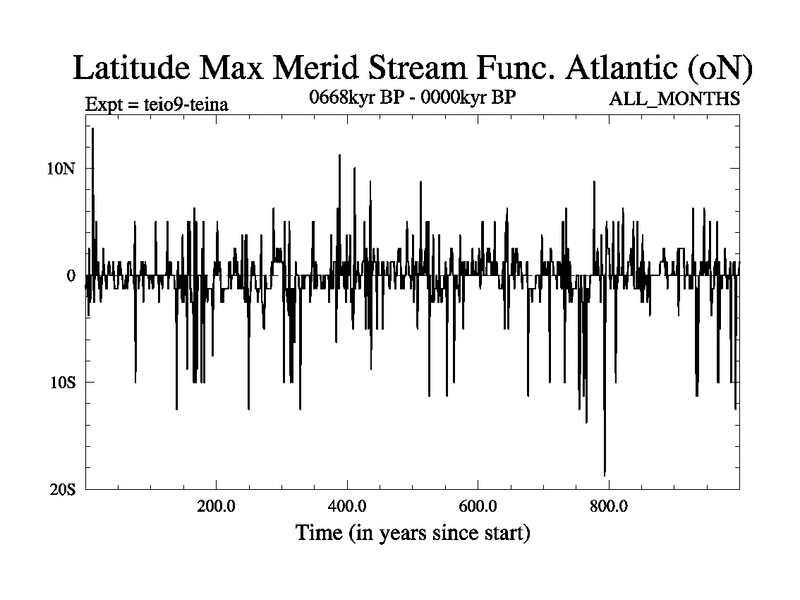 Latitude Max Merid Stream Func. Atlantic (oN)

Expt = teio9-teina

0668kyr BP - 0000kyr BP

ALL_MONTHS

10N

0

10S

20S

200.0

400.0

600.0

800.0

Time (in years since start)